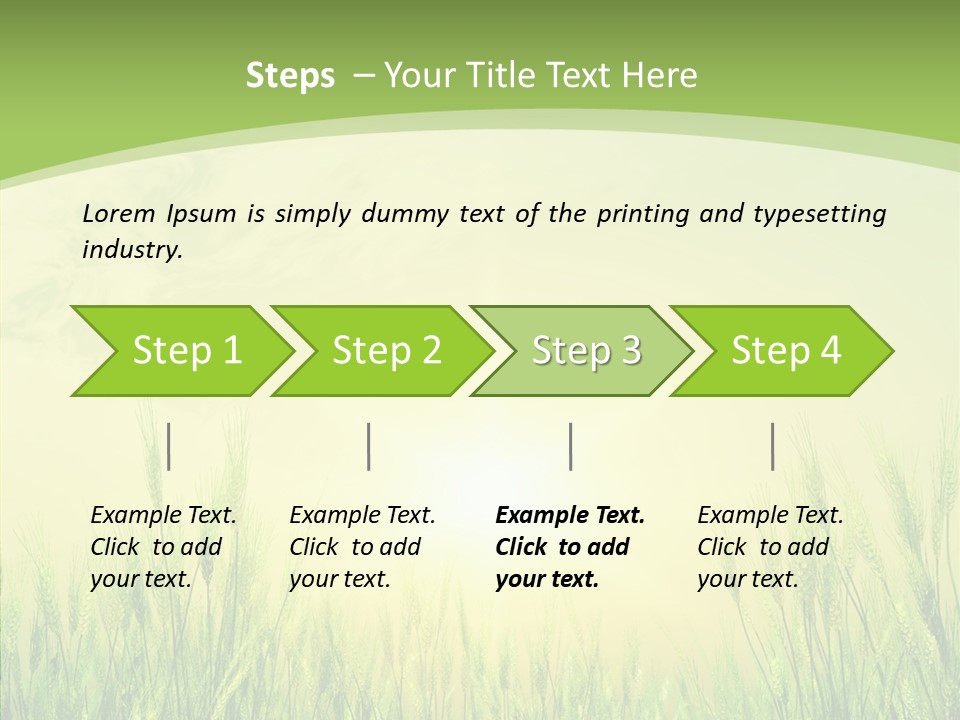 Steps – Your Title Text Here

Lorem Ipsum is simply dummy text of the printing and typesetting industry.

Step 1

Step 2

Step 3

Step 4

Example Text. Click to add your text.

Example Text. Click to add your text.

Example Text. Click to add your text.

Example Text. Click to add your text.